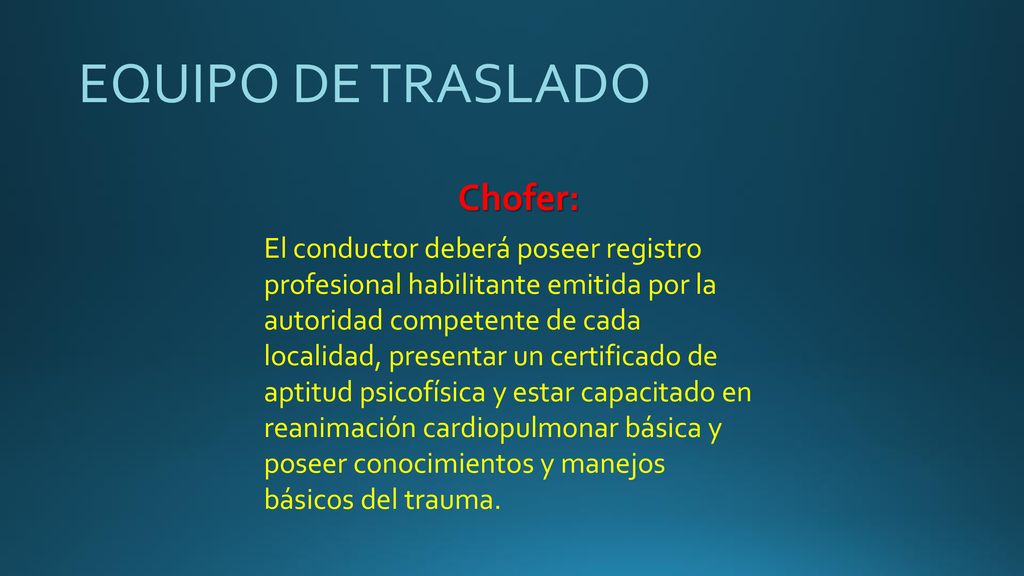 EQUIPO DE TRASLADO

Chofer:

El conductor deberá poseer registro profesional habilitante emitida por la autoridad competente de cada localidad, presentar un certificado de aptitud psicofísica y estar capacitado en reanimación cardiopulmonar básica y poseer conocimientos y manejos básicos del trauma.